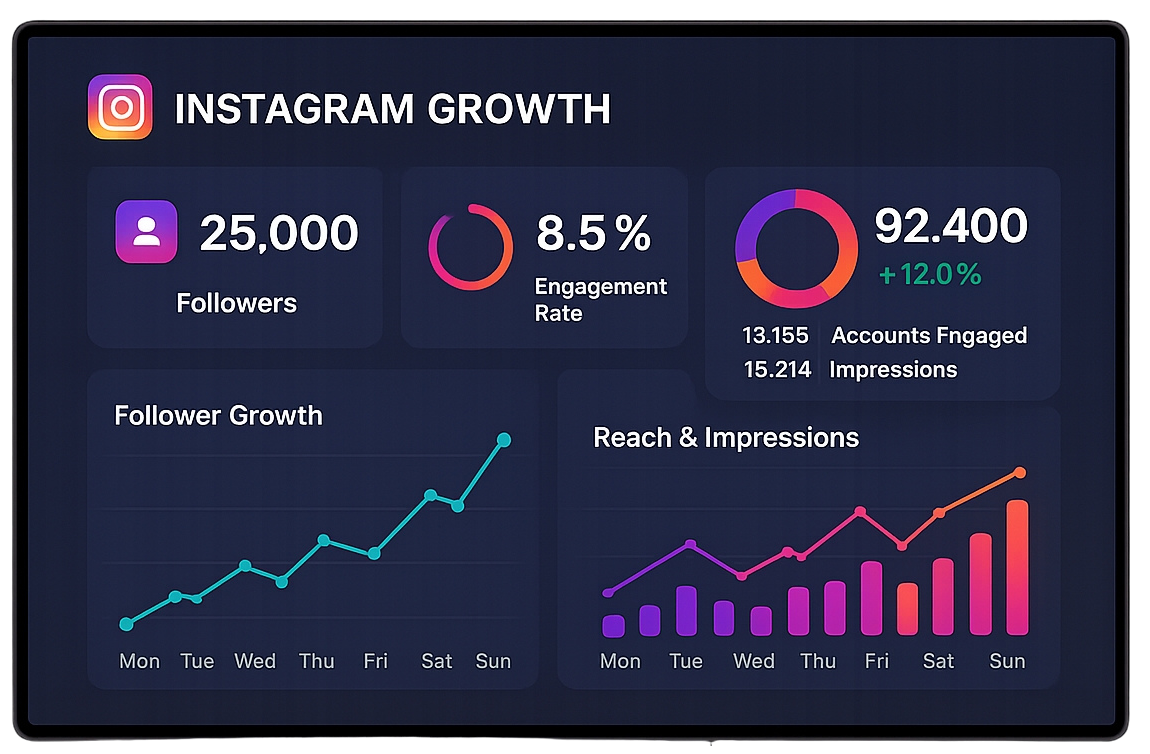 INSTAGRAM GROWTH

25,000

Followers

8.5 %

Engagement Rate

92.400

+12.0 %

13.155 Accounts Fngaged

15.214 Impressions

Follower Growth

Mon Tue Wed Thu Fri Sat Sun

Reach & Impressions

Mon Tue Wed Thu Fri Sat Sun